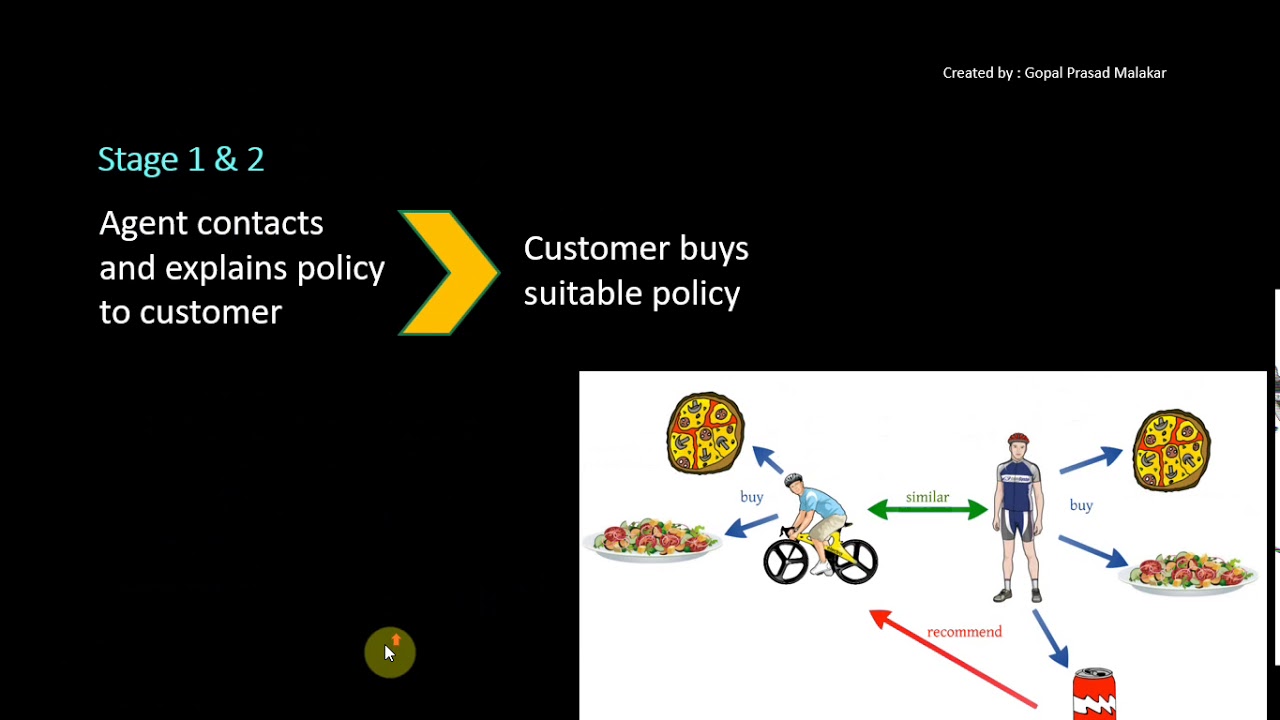 Created by : Gopal Prasad Malakar

Stage 1 & 2

Agent contacts and explains policy to customer

Customer buys suitable policy

buy

similar

buy

recommend